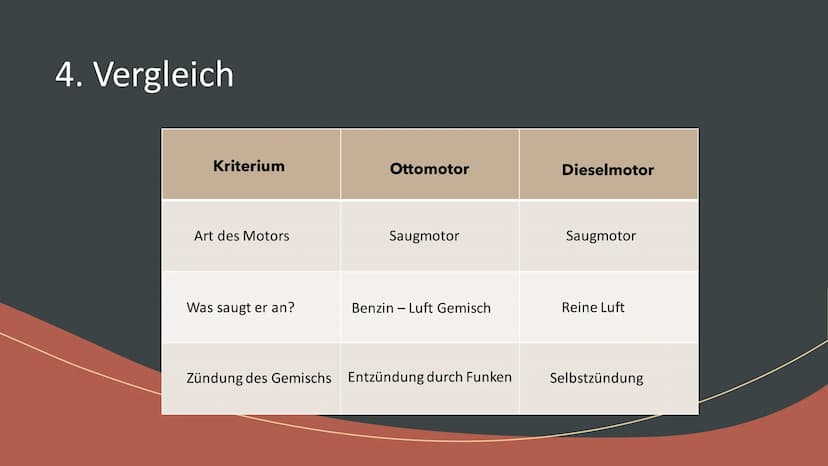 4. Vergleich

| Kriterium | Ottomotor | Dieselmotor |
|---|---|---|
| Art des Motors | Saugmotor | Saugmotor |
| Was saugt er an? | Benzin – Luft Gemisch | Reine Luft |
| Zündung des Gemischs | Entzündung durch Funken | Selbstzündung |